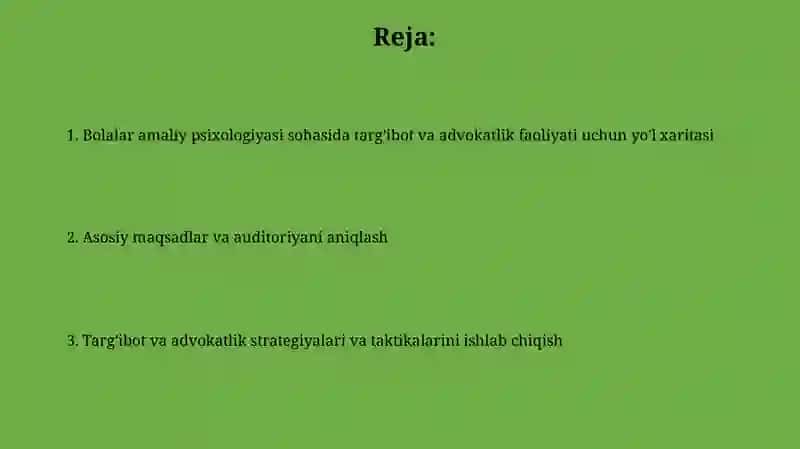 Reja:

1. Bolalar amaliy psixologiyasi sohasida targ'ibot va advokatlik faoliyati uchun yo'l xaritasi

2. Asosiy maqsadlar va auditoriyani aniqlash

3. Targ'ibot va advokatlik strategiyalari va taktikalarini ishlab chiqish